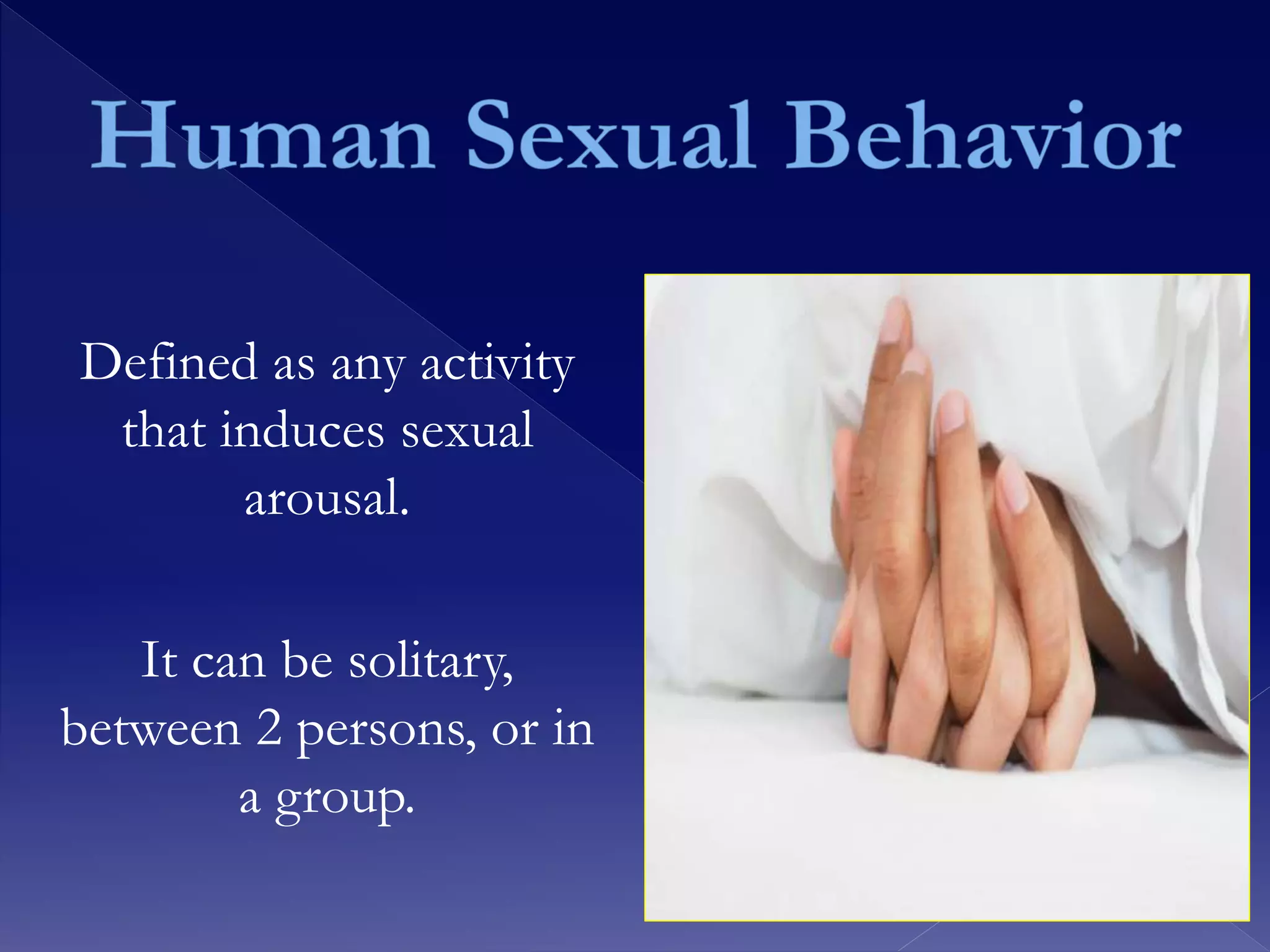 Human Sexual Behavior

Defined as any activity that induces sexual arousal.

It can be solitary, between 2 persons, or in a group.